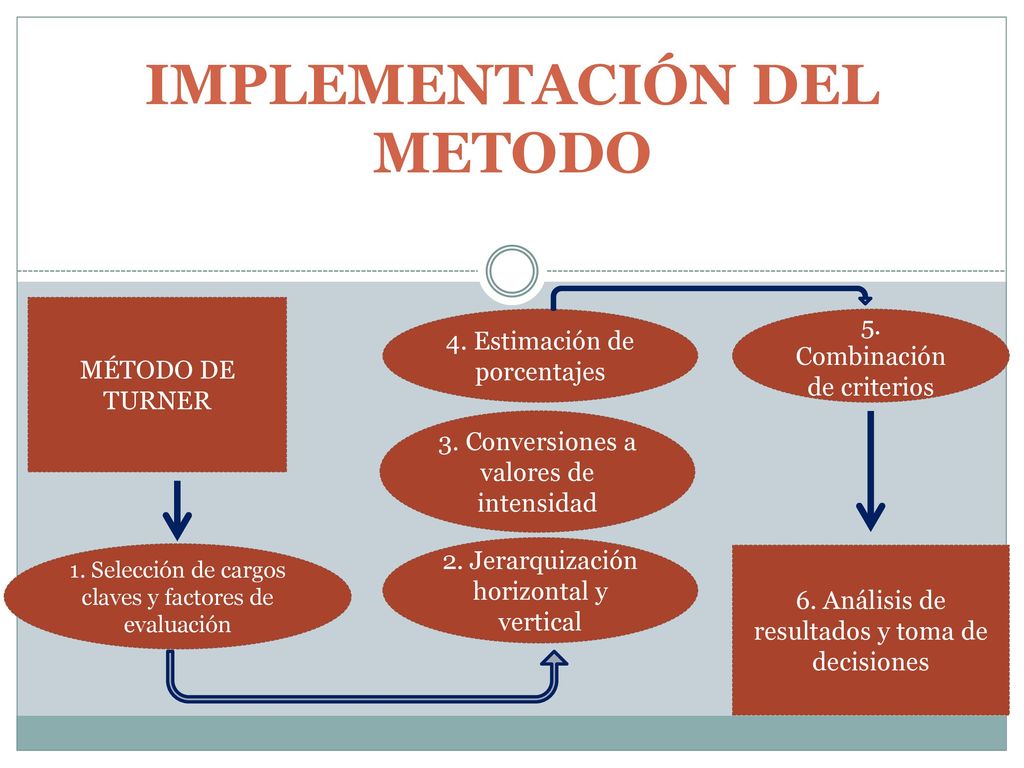 IMPLEMENTACIÓN DEL METODO

MÉTODO DE TURNER

1. Selección de cargos claves y factores de evaluación

2. Jerarquización horizontal y vertical

3. Conversiones a valores de intensidad

4. Estimación de porcentajes

5. Combinación de criterios

6. Análisis de resultados y toma de decisiones